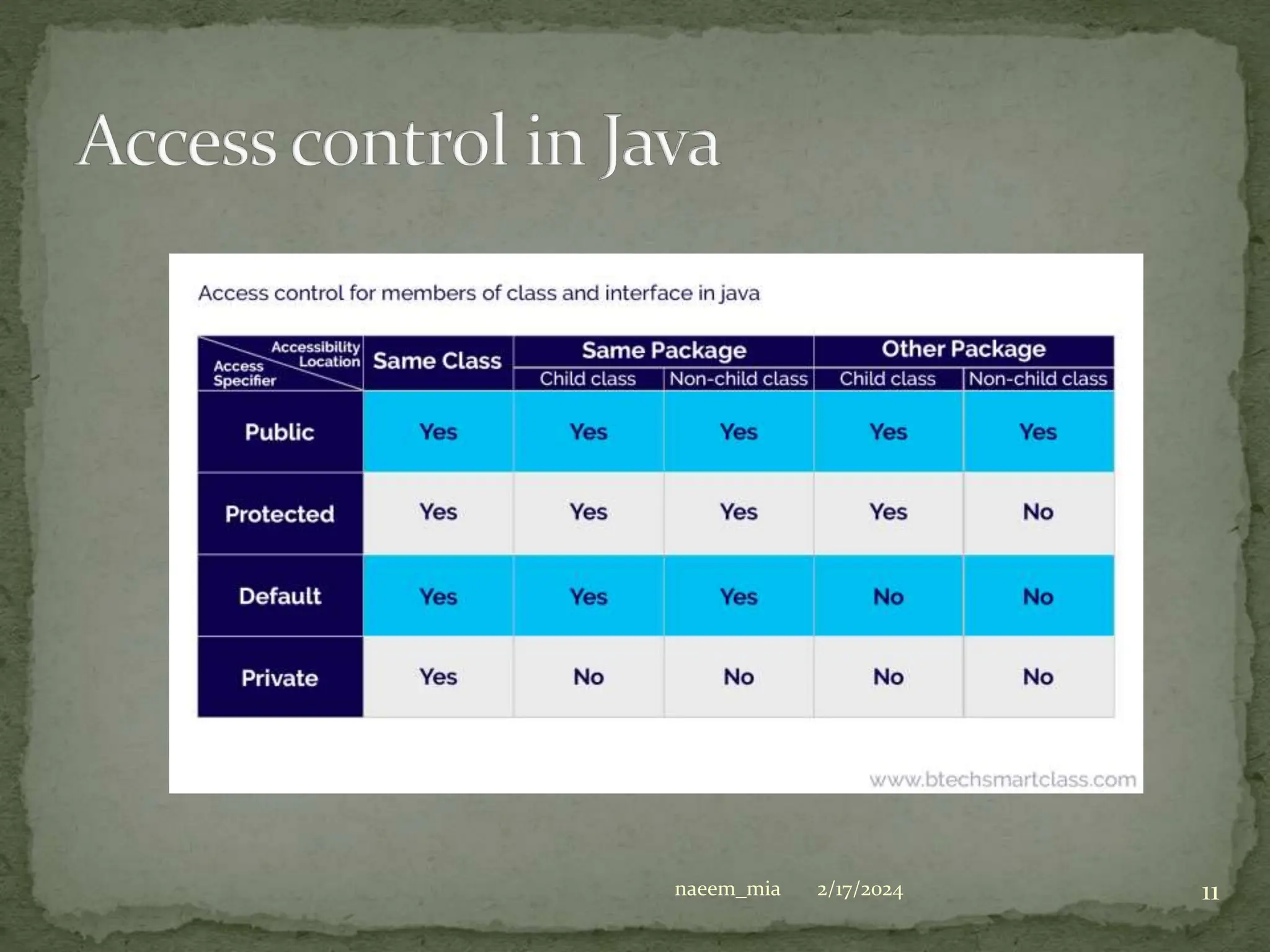 Access control in Java

Access control for members of class and interface in java

| Accessibility Location / Access Specifier | Same Class | Same Package: Child class | Same Package: Non-child class | Other Package: Child class | Other Package: Non-child class |
|---|---|---|---|---|---|
| Public | Yes | Yes | Yes | Yes | Yes |
| Protected | Yes | Yes | Yes | Yes | No |
| Default | Yes | Yes | Yes | No | No |
| Private | Yes | No | No | No | No |

www.btechsmartclass.com

naeem_mia 2/17/2024 11